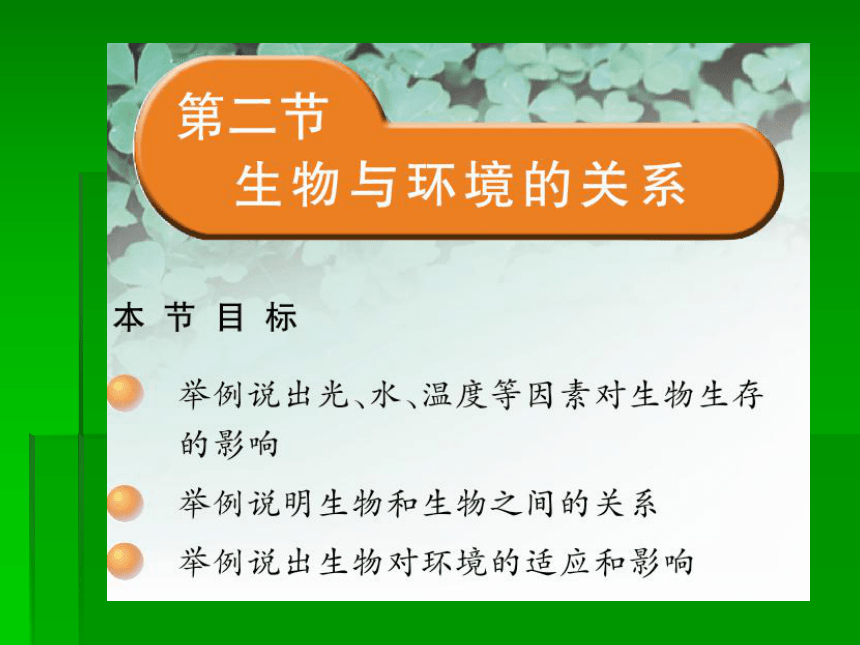 第二节
生物与环境的关系

本节目标

举例说出光、水、温度等因素对生物生存的影响

举例说明生物和生物之间的关系

举例说出生物对环境的适应和影响